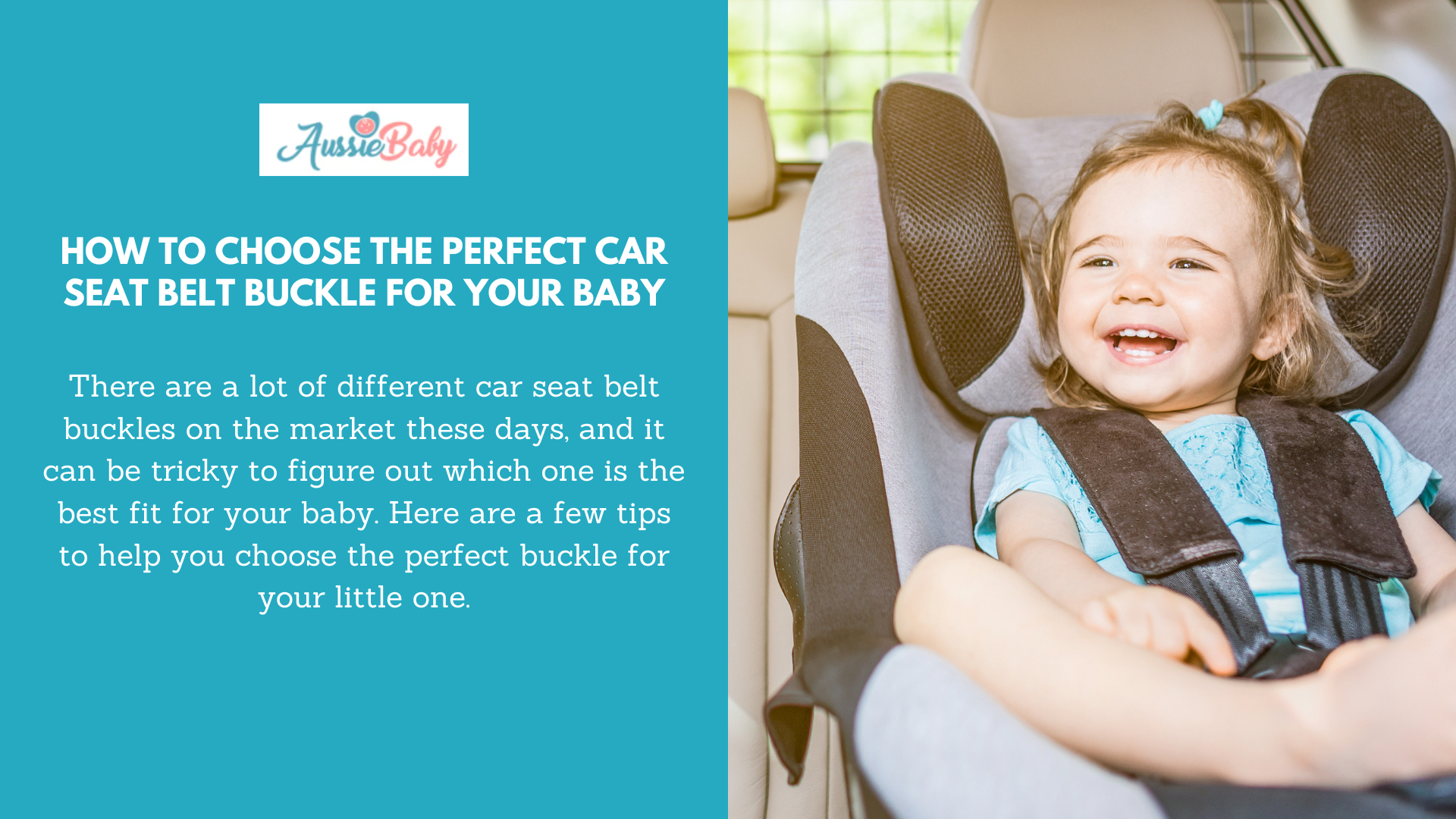 AussieBaby

HOW TO CHOOSE THE PERFECT CAR SEAT BELT BUCKLE FOR YOUR BABY

There are a lot of different car seat belt buckles on the market these days, and it can be tricky to figure out which one is the best fit for your baby. Here are a few tips to help you choose the perfect buckle for your little one.